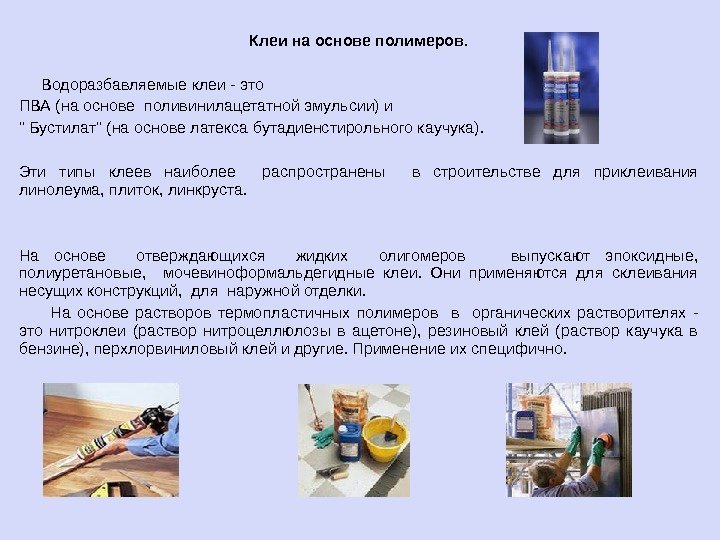 Клеи на основе полимеров.

Водоразбавляемые клеи - это ПВА (на основе поливинилацетатной эмульсии) и " Бустилат" (на основе латекса бутадиенстирольного каучука).

Эти типы клеев наиболее распространены в строительстве для приклеивания линолеума, плиток, линкруста.

На основе отверждающихся жидких олигомеров выпускают эпоксидные, полиуретановые, мочевиноформальдегидные клеи. Они применяются для склеивания несущих конструкций, для наружной отделки.

На основе растворов термопластичных полимеров в органических растворителях - это нитроклеи (раствор нитроцеллюлозы в ацетоне), резиновый клей (раствор каучука в бензине), перхлорвиниловый клей и другие. Применение их специфично.